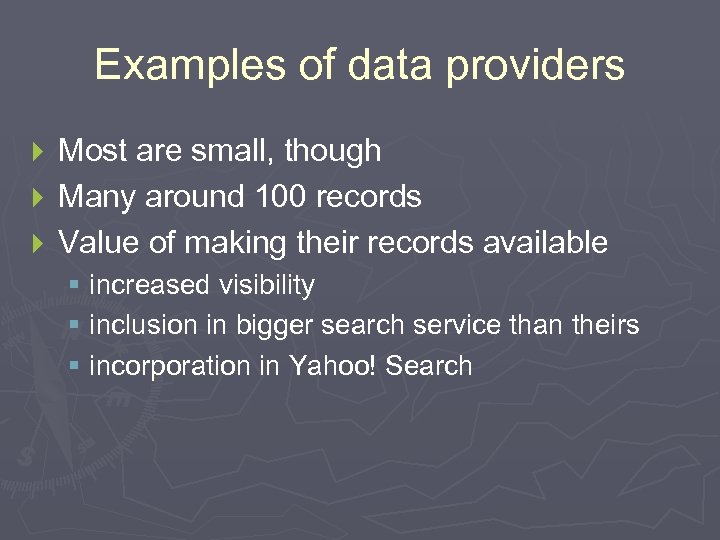 Examples of data providers

Most are small, though
Many around 100 records
Value of making their records available
increased visibility
inclusion in bigger search service than theirs
incorporation in Yahoo! Search